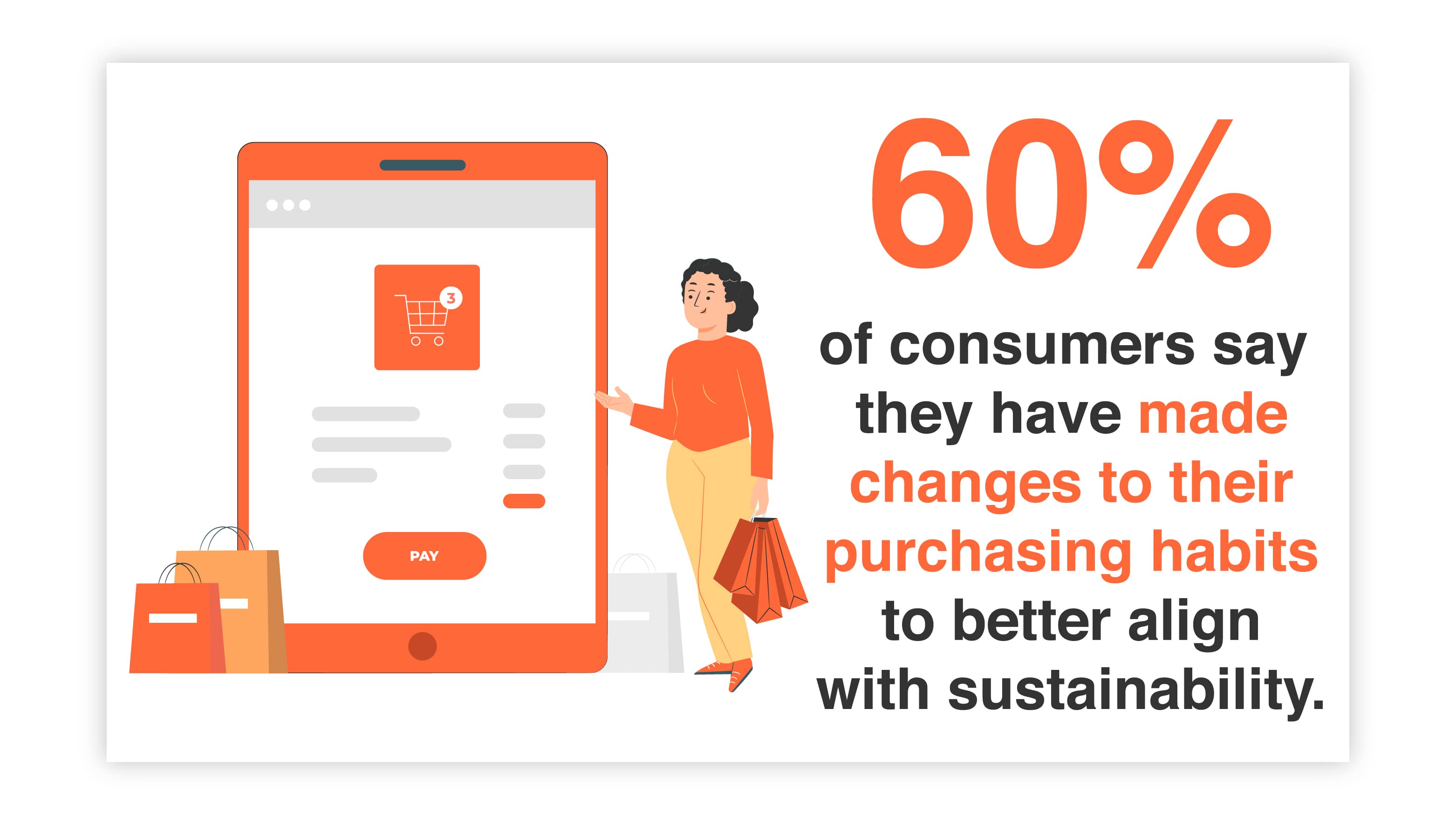 3

PAY

60%

of consumers say they have made changes to their purchasing habits to better align with sustainability.